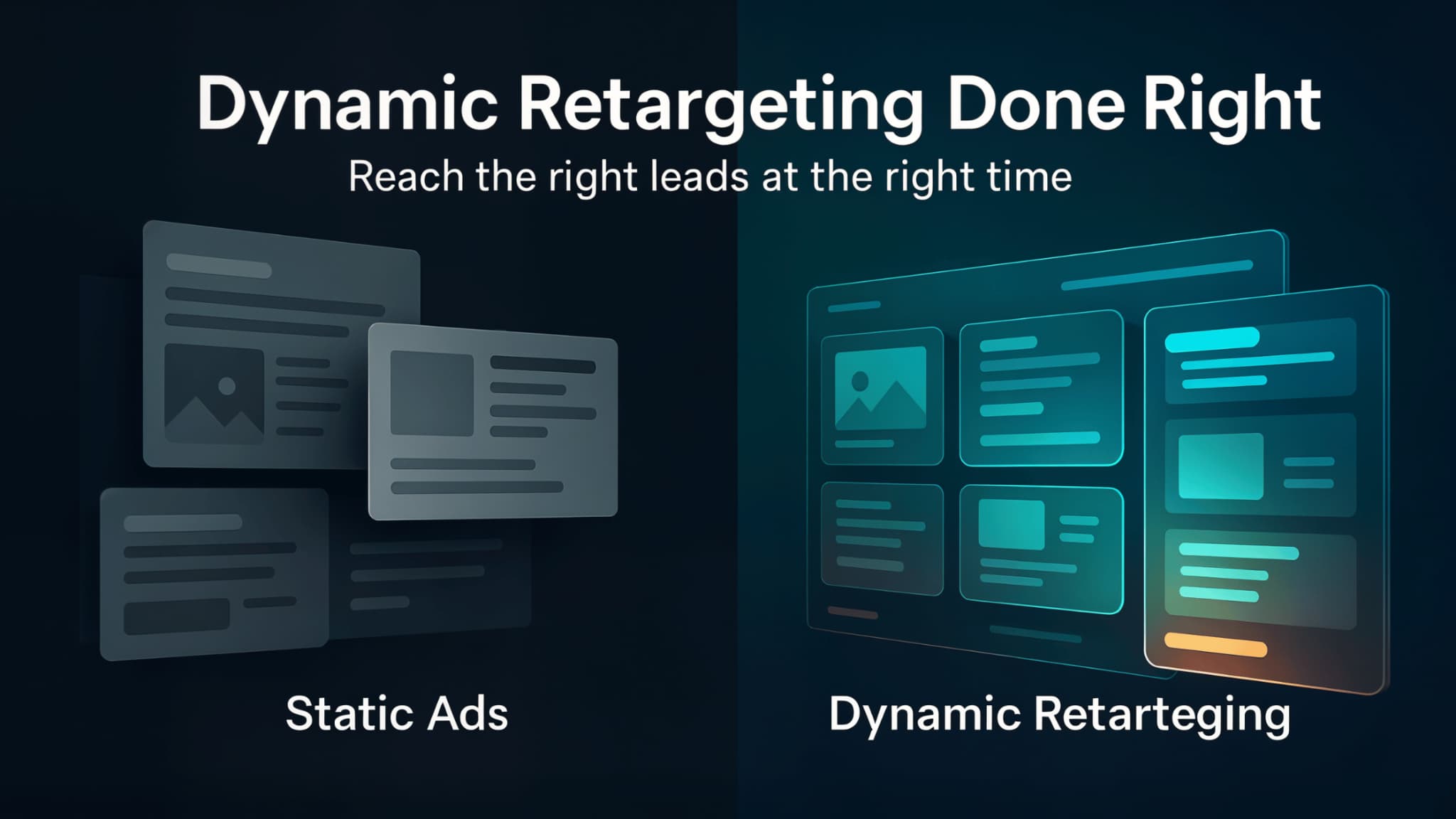 Dynamic Retargeting Done Right

Reach the right leads at the right time

Static Ads

Dynamic Retarteging